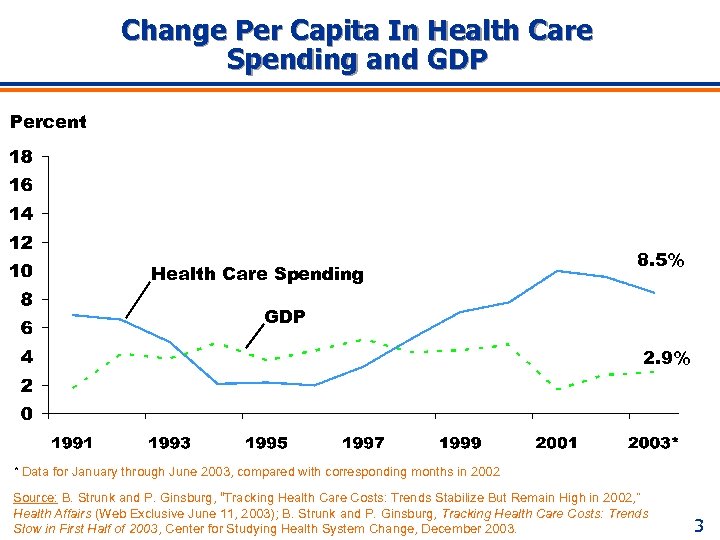 Change Per Capita In Health Care Spending and GDP

Percent

18
16
14
12
10
8
6
4
2
0

Health Care Spending

GDP

8.5%

2.9%

1991
1993
1995
1997
1999
2001
2003*

* Data for January through June 2003, compared with corresponding months in 2002

Source: B. Strunk and P. Ginsburg, "Tracking Health Care Costs: Trends Stabilize But Remain High in 2002," Health Affairs (Web Exclusive June 11, 2003); B. Strunk and P. Ginsburg, Tracking Health Care Costs: Trends Slow in First Half of 2003, Center for Studying Health System Change, December 2003.

3